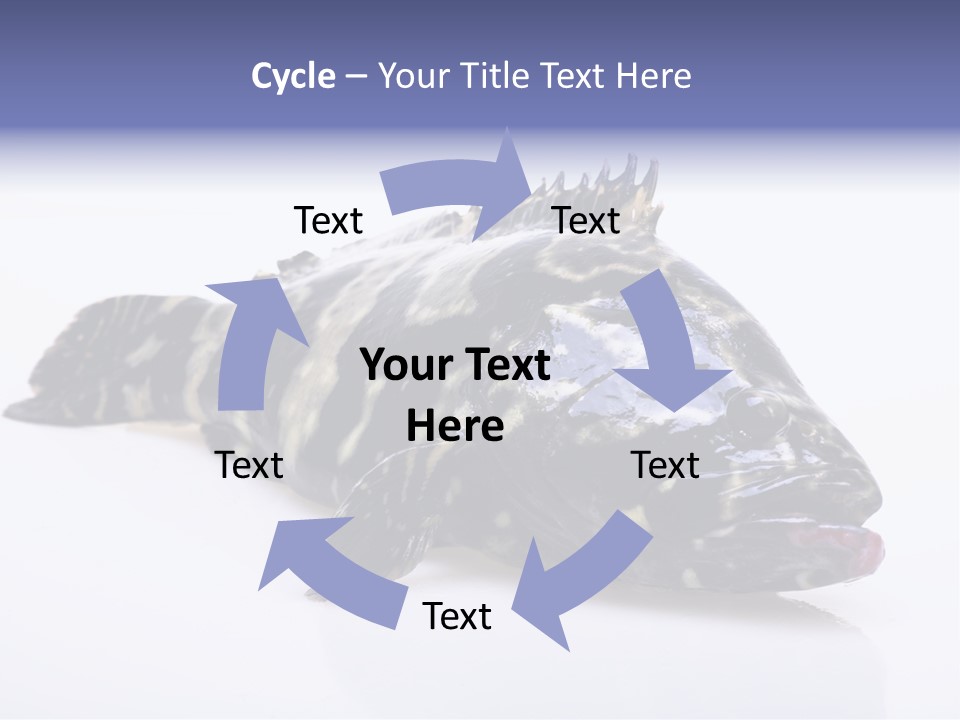 Cycle – Your Title Text Here

Text

Text

Your Text Here

Text

Text

Text